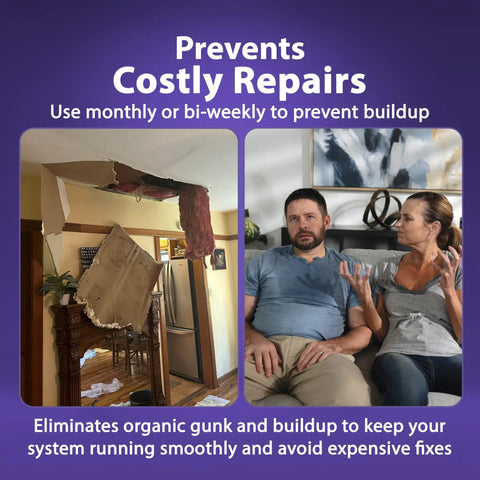 Prevents
Costly Repairs
Use monthly or bi-weekly to prevent buildup

Eliminates organic gunk and buildup to keep your system running smoothly and avoid expensive fixes